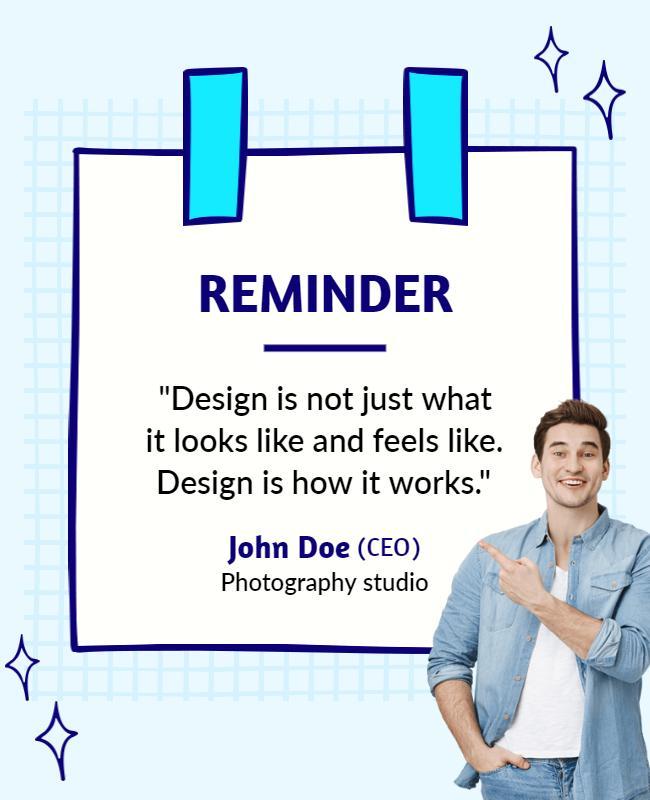 REMINDER

"Design is not just what it looks like and feels like. Design is how it works."

John Doe (CEO)
Photography studio